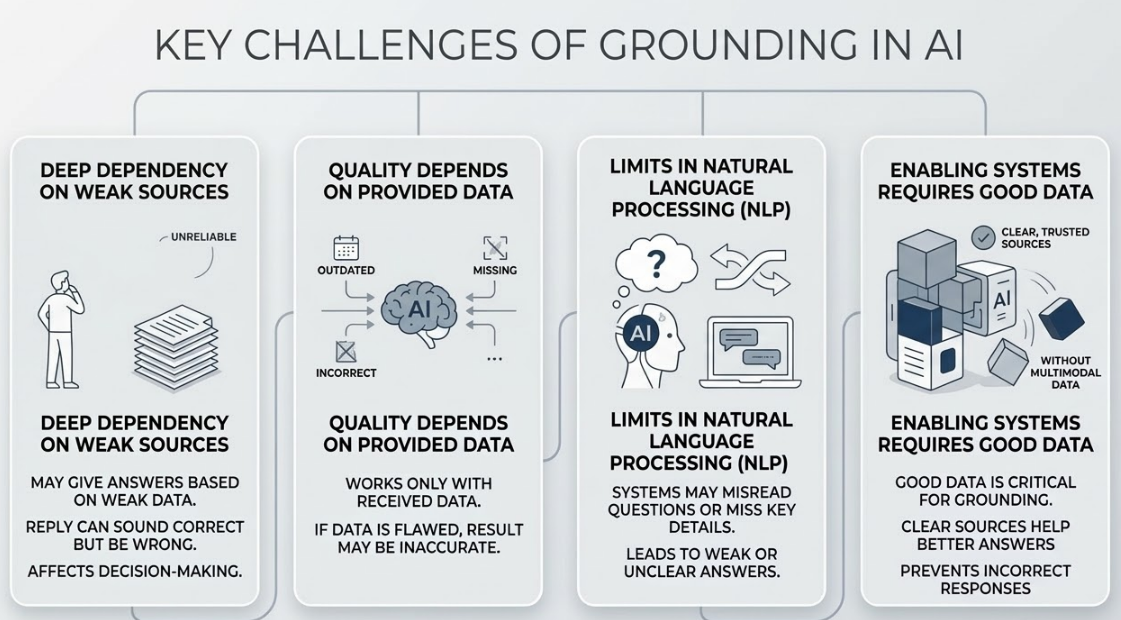 KEY CHALLENGES OF GROUNDING IN AI

DEEP DEPENDENCY ON WEAK SOURCES

UNRELIABLE

DEEP DEPENDENCY ON WEAK SOURCES

MAY GIVE ANSWERS BASED ON WEAK DATA.

REPLY CAN SOUND CORRECT BUT BE WRONG.

AFFECTS DECISION-MAKING.

QUALITY DEPENDS ON PROVIDED DATA

OUTDATED

MISSING

AI

INCORRECT

...

QUALITY DEPENDS ON PROVIDED DATA

WORKS ONLY WITH RECEIVED DATA.

IF DATA IS FLAWED, RESULT MAY BE INACCURATE.

LIMITS IN NATURAL LANGUAGE PROCESSING (NLP)

?

AI

LIMITS IN NATURAL LANGUAGE PROCESSING (NLP)

SYSTEMS MAY MISREAD QUESTIONS OR MISS KEY DETAILS.

LEADS TO WEAK OR UNCLEAR ANSWERS.

ENABLING SYSTEMS REQUIRES GOOD DATA

CLEAR, TRUSTED SOURCES

AI

WITHOUT MULTIMODAL DATA

ENABLING SYSTEMS REQUIRES GOOD DATA

GOOD DATA IS CRITICAL FOR GROUNDING.

CLEAR SOURCES HELP BETTER ANSWERS

PREVENTS INCORRECT RESPONSES